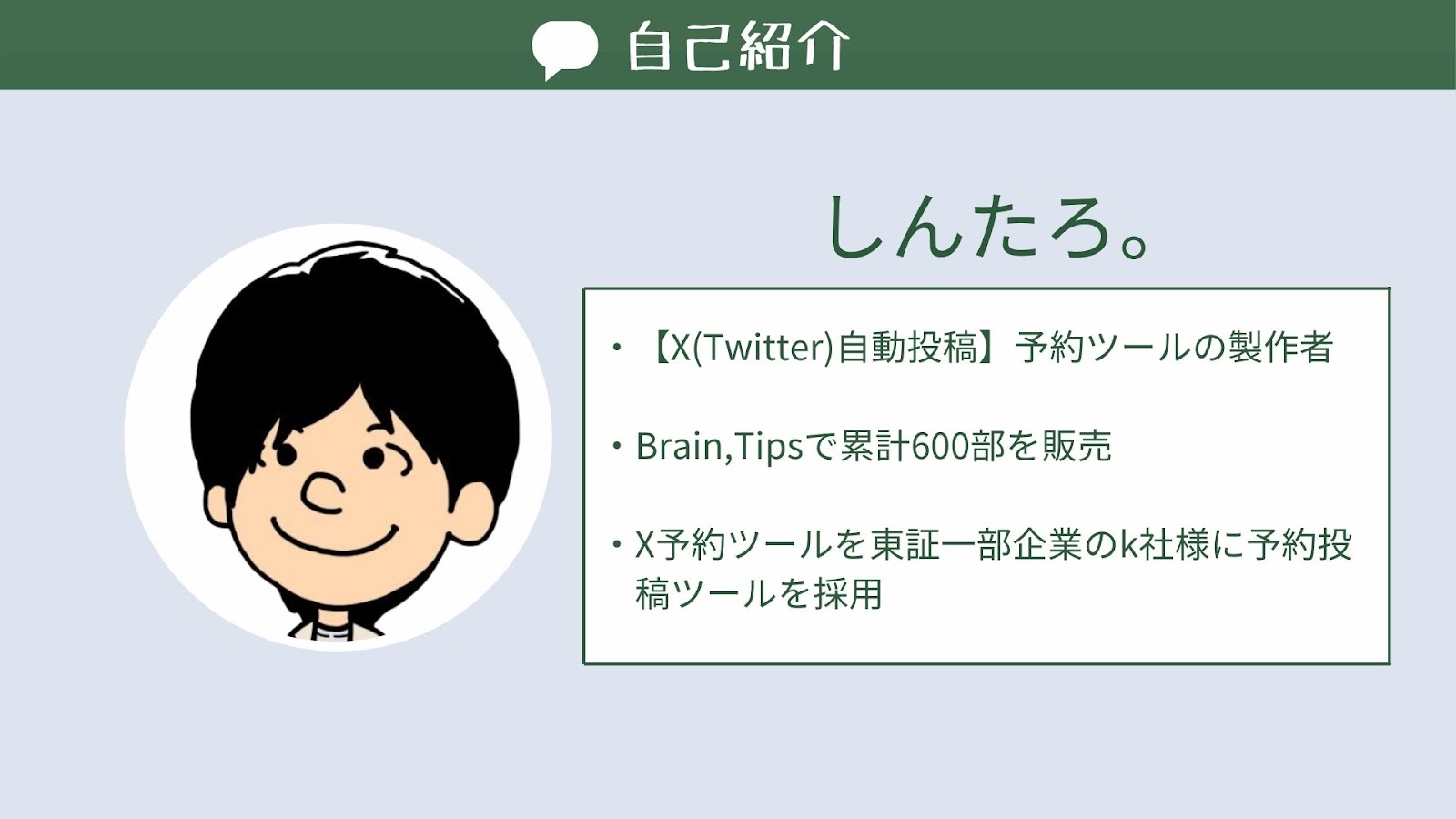 自己紹介

しんたろ。

・【X(Twitter)自動投稿】予約ツールの製作者

・Brain,Tipsで累計600部を販売

・X予約ツールを東証一部企業のk社様に予約投稿ツールを採用